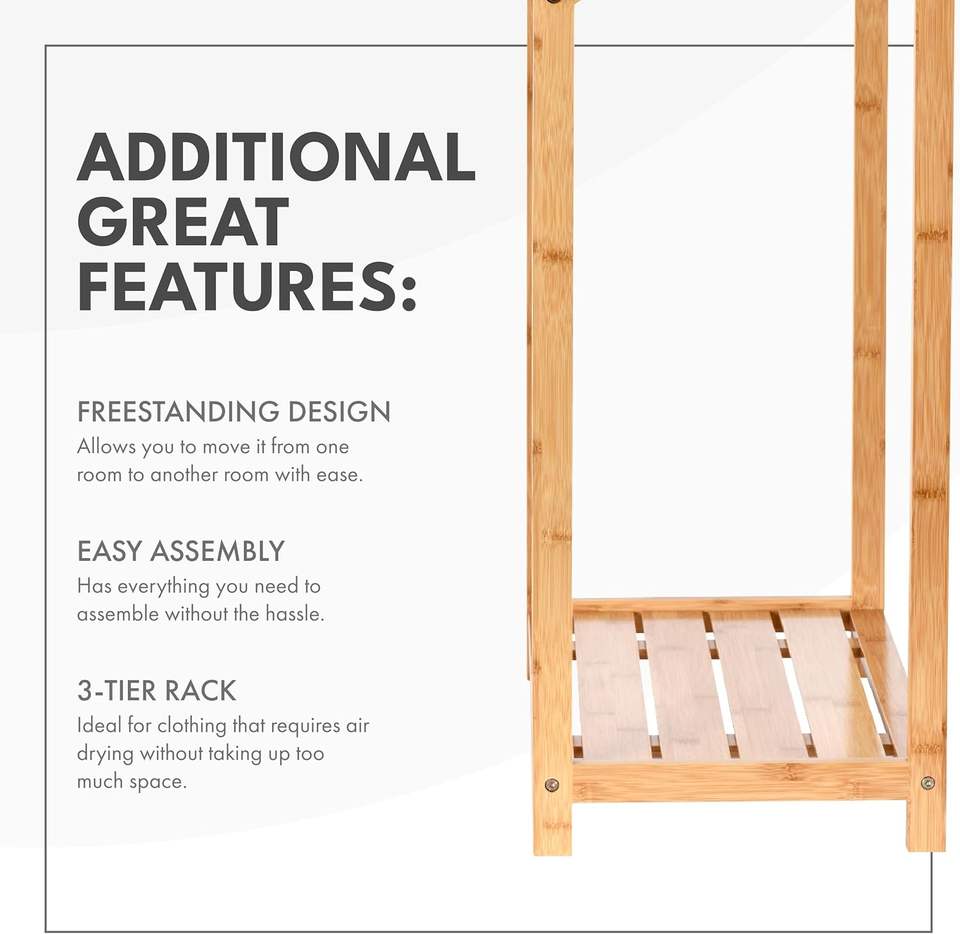 ADDITIONAL GREAT FEATURES:

FREESTANDING DESIGN
Allows you to move it from one room to another room with ease.

EASY ASSEMBLY
Has everything you need to assemble without the hassle.

3-TIER RACK
Ideal for clothing that requires air drying without taking up too much space.